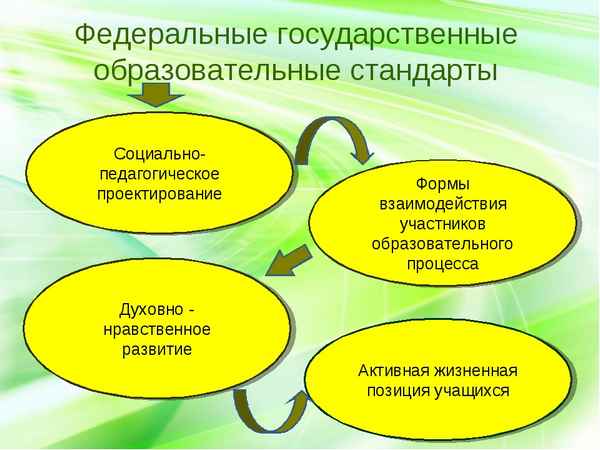 Федеральные государственные образовательные стандарты

Социально-педагогическое проектирование

Формы взаимодействия участников образовательного процесса

Духовно - нравственное развитие

Активная жизненная позиция учащихся